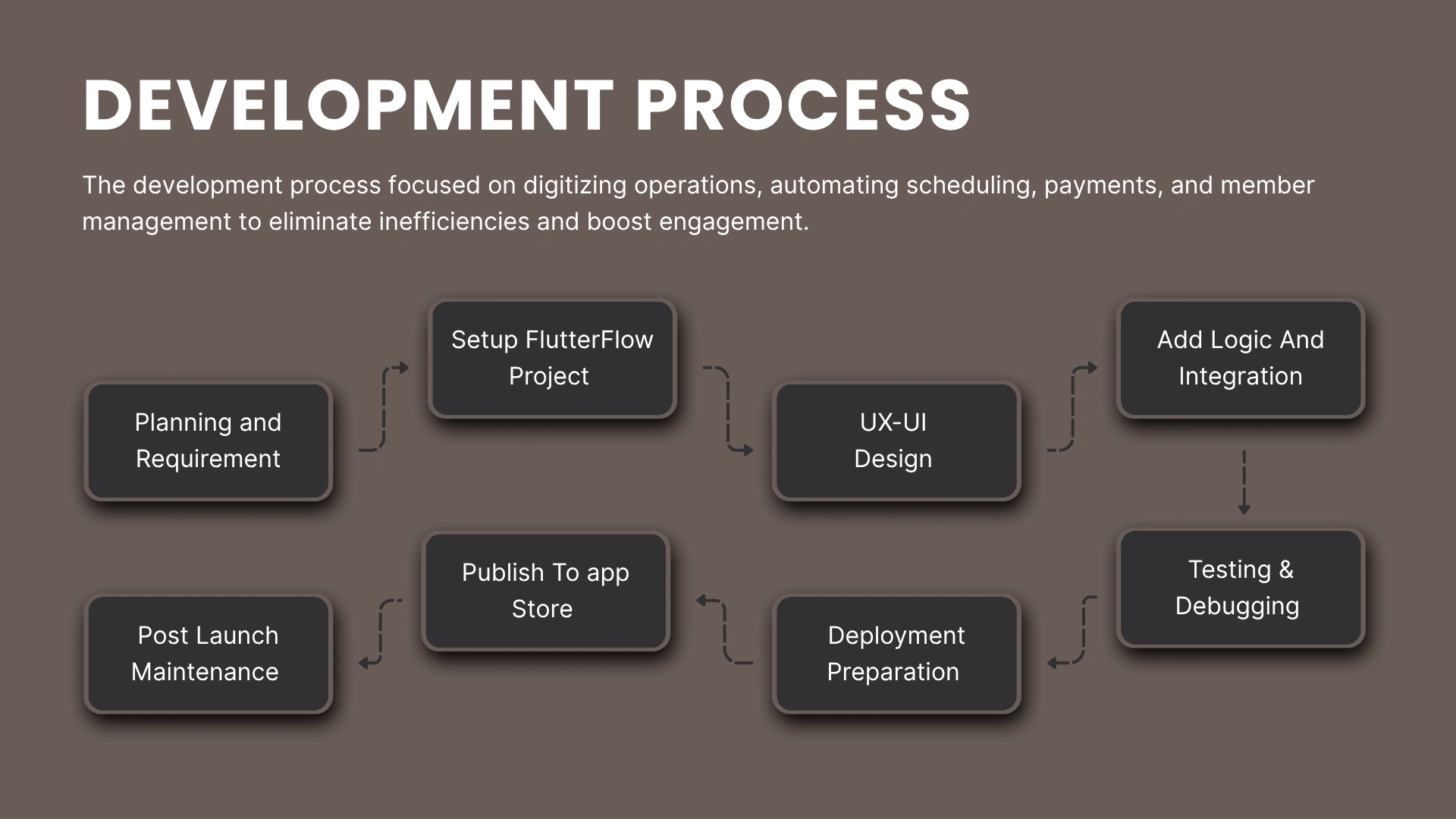 DEVELOPMENT PROCESS

The development process focused on digitizing operations, automating scheduling, payments, and member management to eliminate inefficiencies and boost engagement.

Planning and Requirement

Setup FlutterFlow Project

UX-UI Design

Add Logic And Integration

Testing & Debugging

Deployment Preparation

Publish To app Store

Post Launch Maintenance